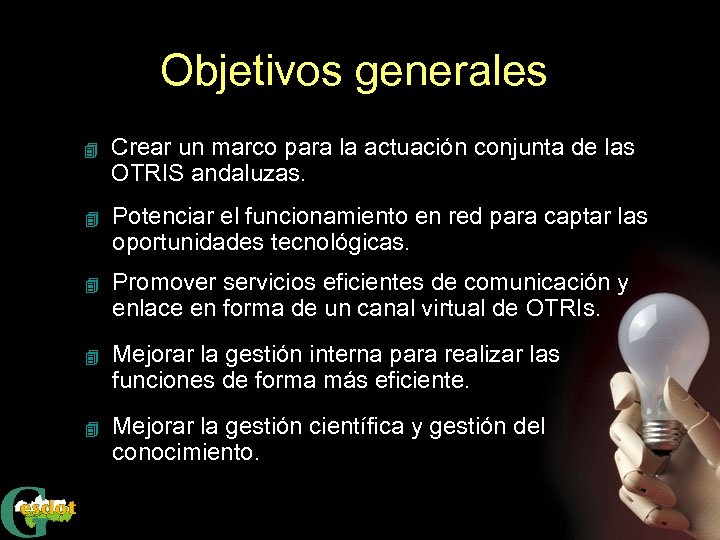 Objetivos generales

Crear un marco para la actuación conjunta de las OTRIS andaluzas.

Potenciar el funcionamiento en red para captar las oportunidades tecnológicas.

Promover servicios eficientes de comunicación y enlace en forma de un canal virtual de OTRIs.

Mejorar la gestión interna para realizar las funciones de forma más eficiente.

Mejorar la gestión científica y gestión del conocimiento.

Gesdot